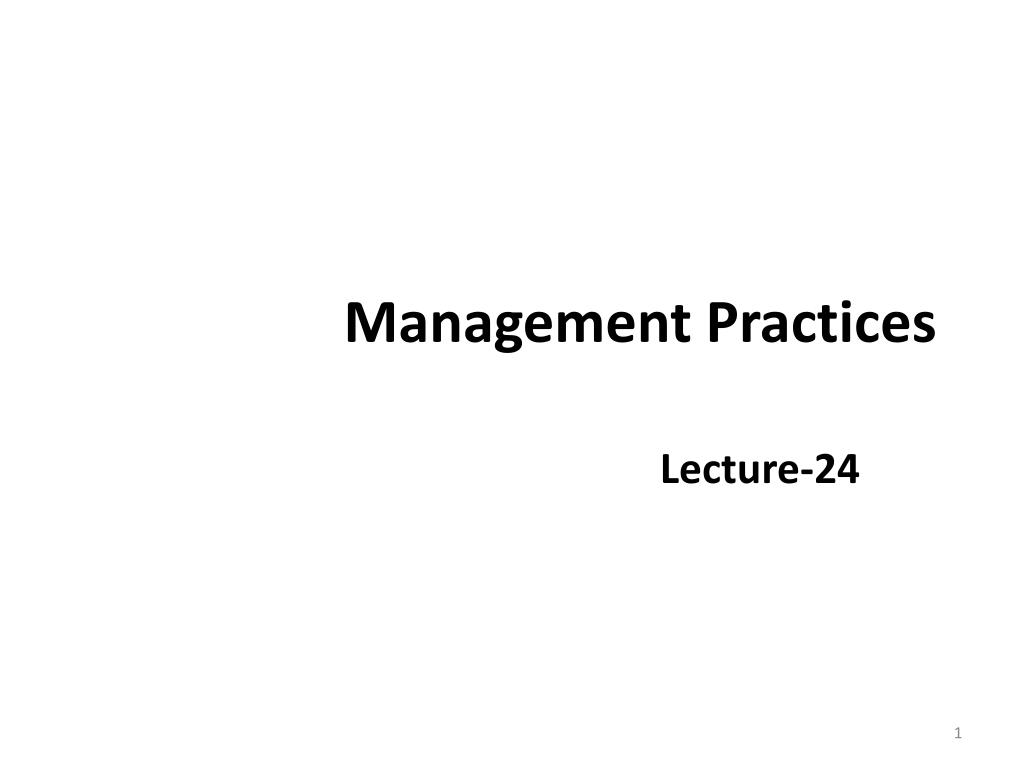 Management Practices

Lecture-24

1